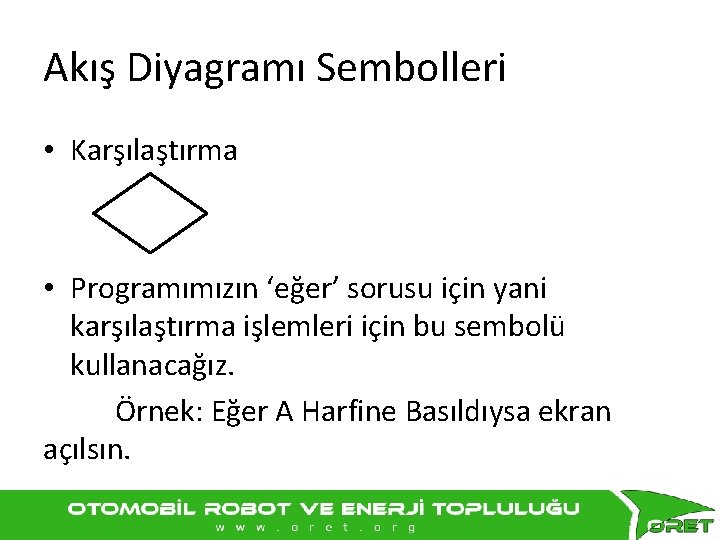 Akış Diyagramı Sembolleri

• Karşılaştırma

• Programımızın ‘eğer’ sorusu için yani karşılaştırma işlemleri için bu sembolü kullanacağız.

Örnek: Eğer A Harfine Basıldıysa ekran açılsın.

OTOMOBİL ROBOT VE ENERJİ TOPLULUĞU
www.oret.org

ORET